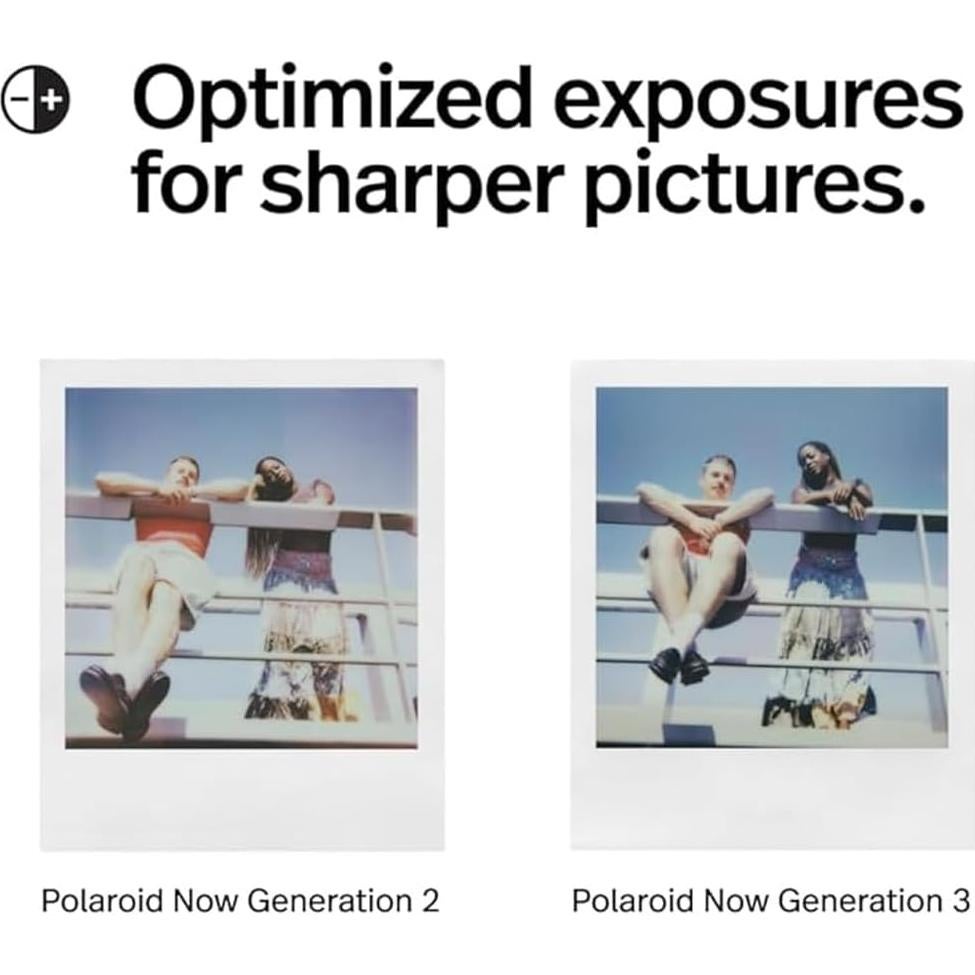 Optimized exposures for sharper pictures.

Polaroid Now Generation 2

Polaroid Now Generation 3